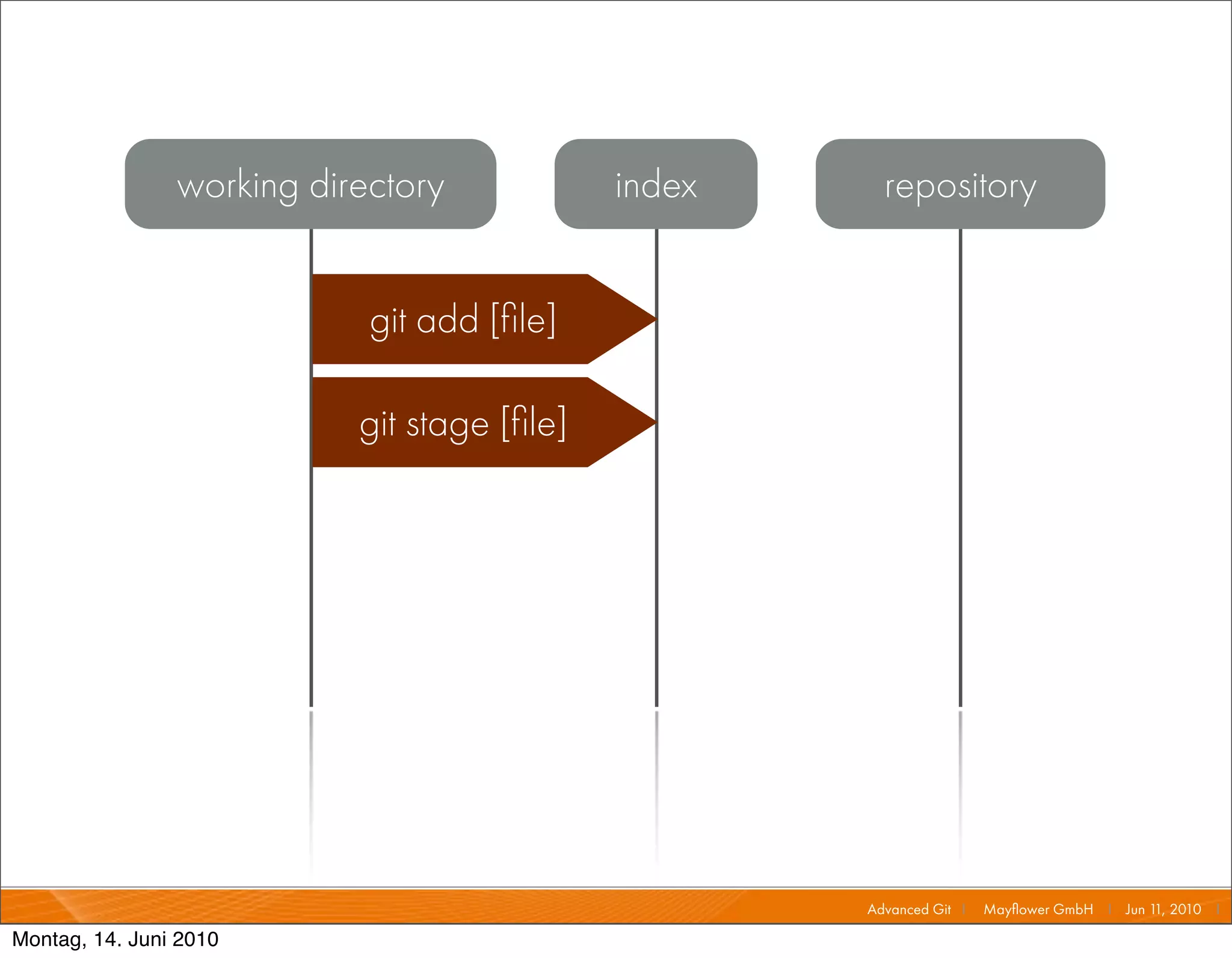 working directory

index

repository

git add [file]

git stage [file]

Advanced Git | Mayflower GmbH | Jun 11, 2010 |

Montag, 14. Juni 2010